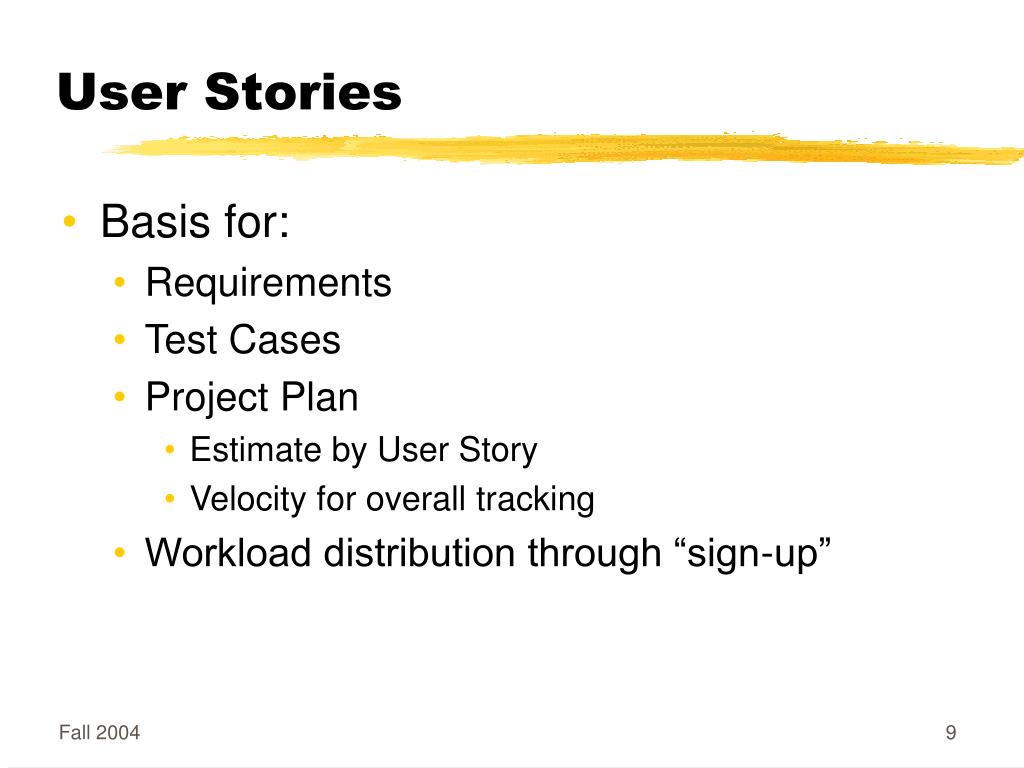 User Stories

• Basis for:
  • Requirements
  • Test Cases
  • Project Plan
    • Estimate by User Story
    • Velocity for overall tracking
  • Workload distribution through “sign-up”

Fall 2004

9